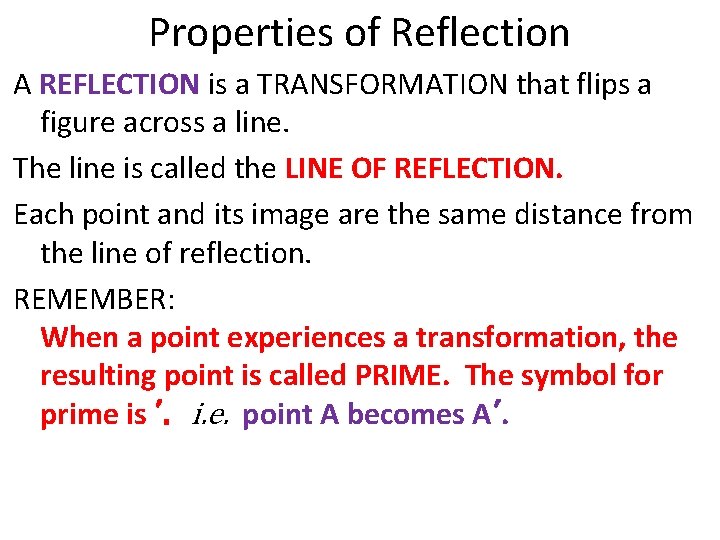 Properties of Reflection

A REFLECTION is a TRANSFORMATION that flips a figure across a line.

The line is called the LINE OF REFLECTION.

Each point and its image are the same distance from the line of reflection.

REMEMBER:

When a point experiences a transformation, the resulting point is called PRIME. The symbol for prime is ′. i.e. point A becomes A′.